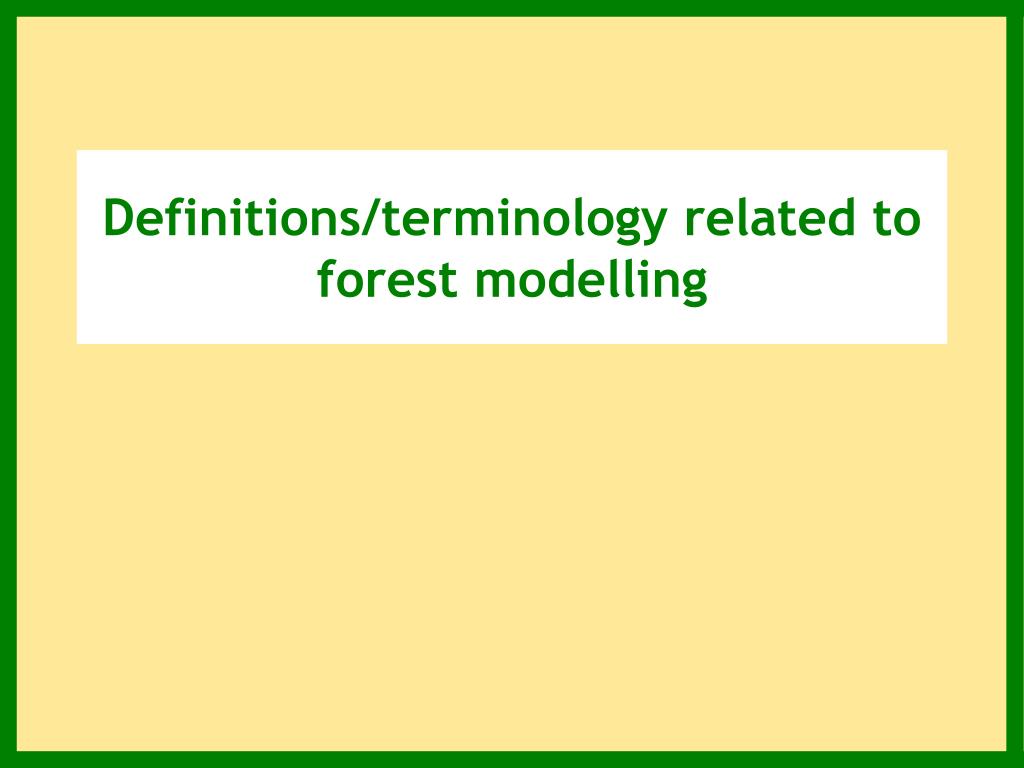 Definitions/terminology related to forest modelling